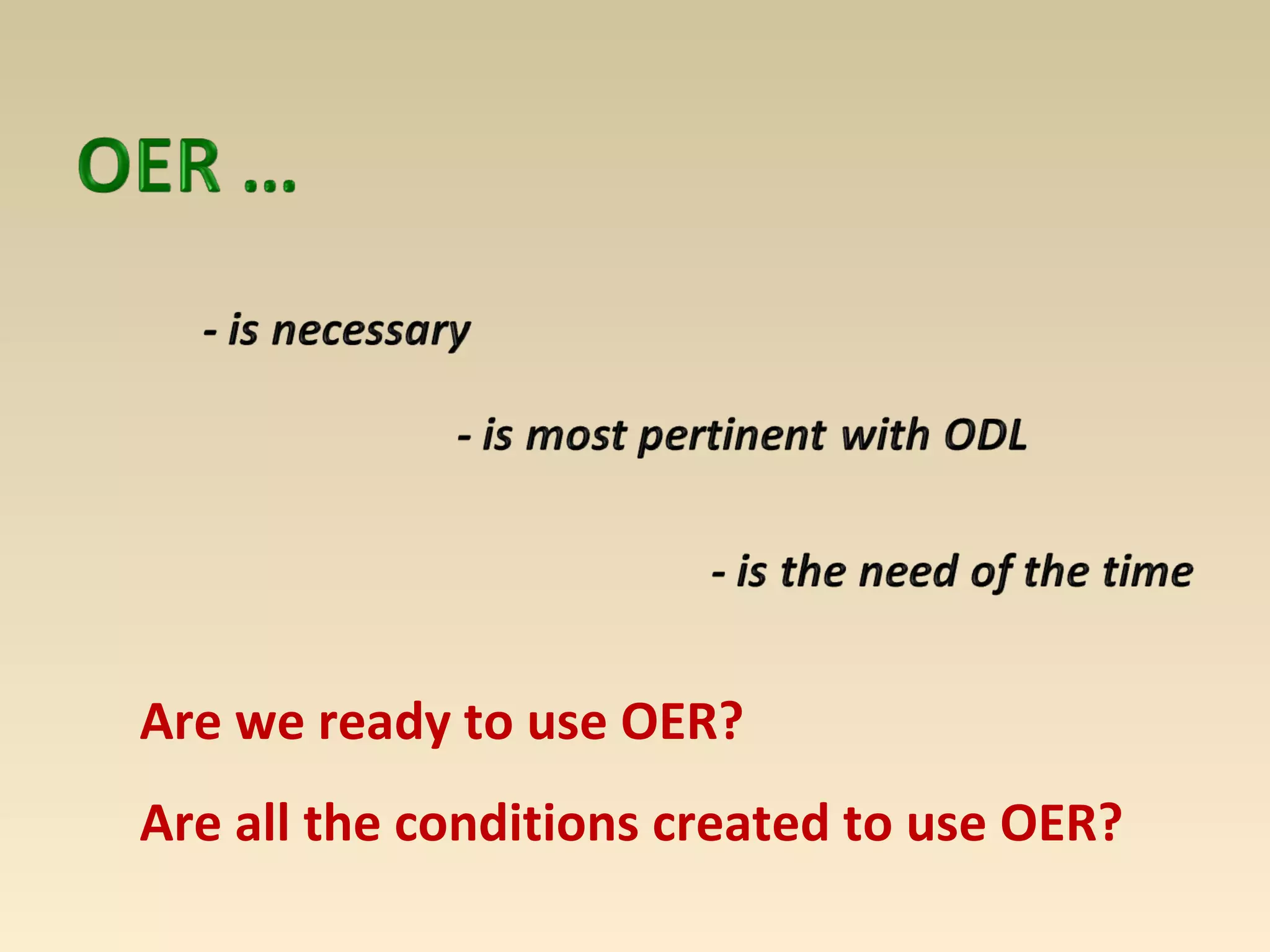 OER …

- is necessary

- is most pertinent with ODL

- is the need of the time

Are we ready to use OER?

Are all the conditions created to use OER?